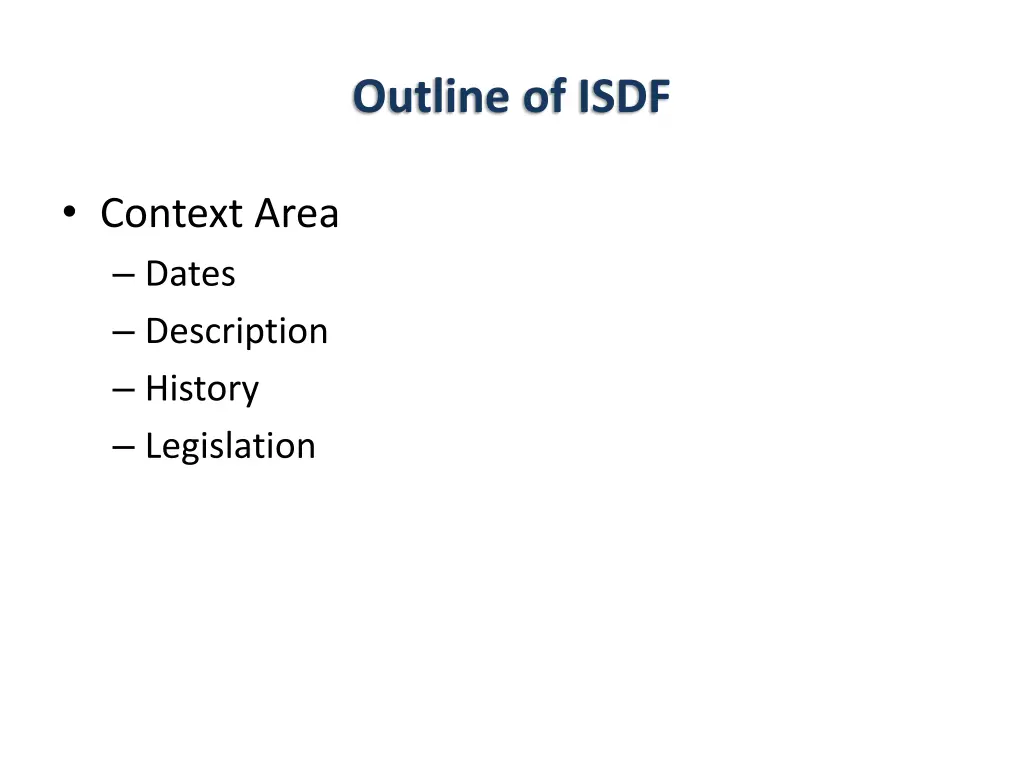 Outline of ISDF

• Context Area
– Dates
– Description
– History
– Legislation